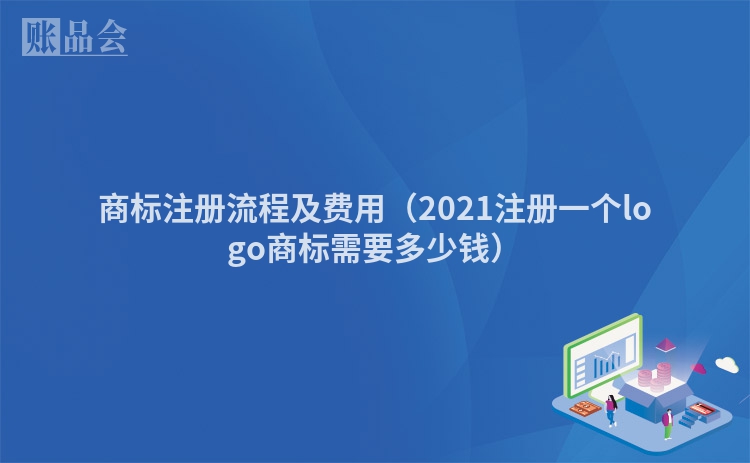 账品会

商标注册流程及费用（2021注册一个logo商标需要多少钱）